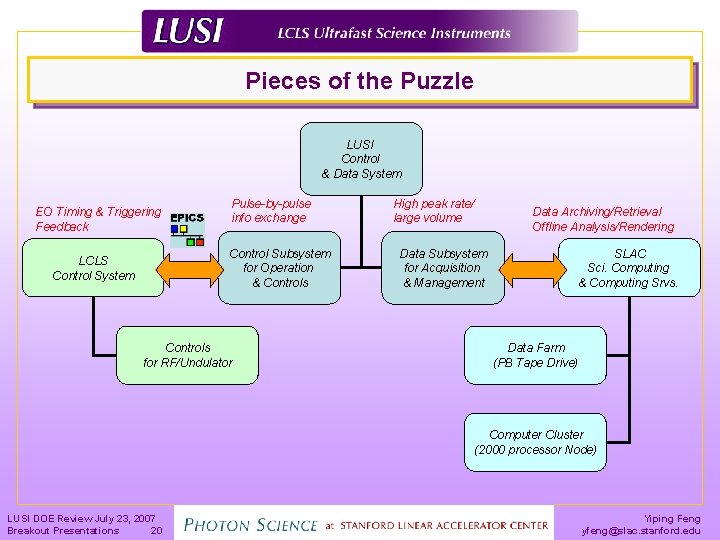 LUSI LCLS Ultrafast Science Instruments

Pieces of the Puzzle

LUSI
Control
& Data System

EO Timing & Triggering
Feedback

EPICS

Pulse-by-pulse
info exchange

High peak rate/
large volume

Data Archiving/Retrieval
Offline Analysis/Rendering

LCLS
Control System

Control Subsystem
for Operation
& Controls

Data Subsystem
for Acquisition
& Management

SLAC
Sci. Computing
& Computing Srvs.

Controls
for RF/Undulator

Data Farm
(PB Tape Drive)

Computer Cluster
(2000 processor Node)

LUSI DOE Review July 23, 2007
Breakout Presentations 20

PHOTON SCIENCE at STANFORD LINEAR ACCELERATOR CENTER

Yiping Feng
yfeng@slac.stanford.edu